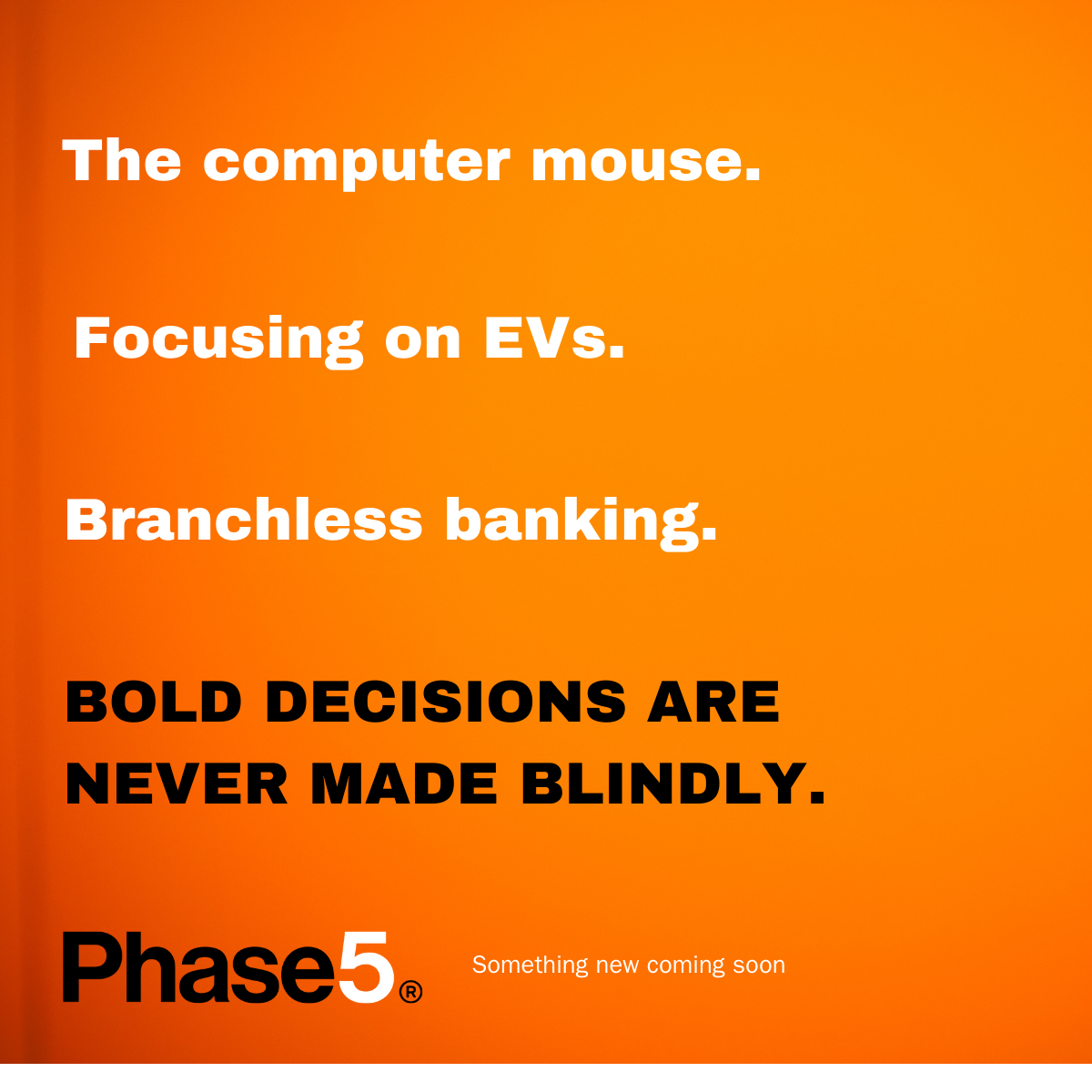 The computer mouse.

Focusing on EVs.

Branchless banking.

BOLD DECISIONS ARE NEVER MADE BLINDLY.

Phase5®

Something new coming soon